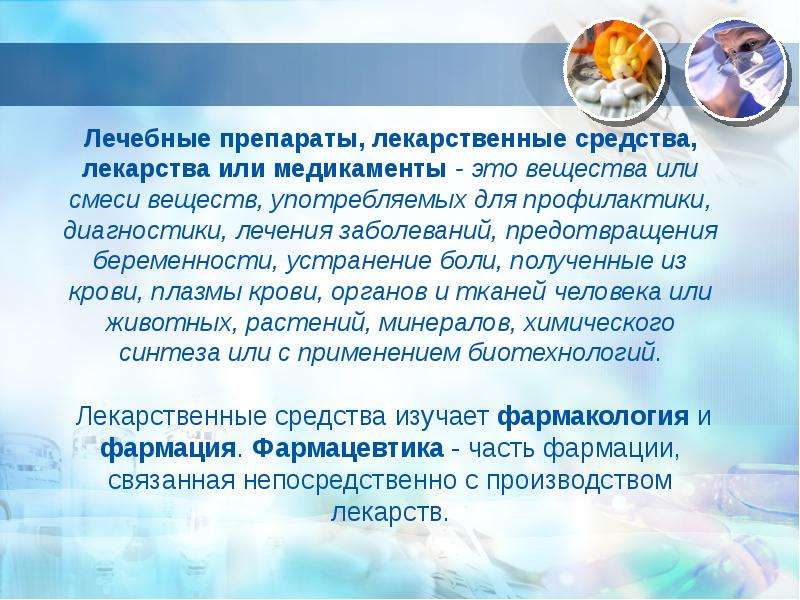 Лечебные препараты, лекарственные средства, лекарства или медикаменты - это вещества или смеси веществ, употребляемых для профилактики, диагностики, лечения заболеваний, предотвращения беременности, устранение боли, полученные из крови, плазмы крови, органов и тканей человека или животных, растений, минералов, химического синтеза или с применением биотехнологий.

Лекарственные средства изучает фармакология и фармация. Фармацевтика - часть фармации, связанная непосредственно с производством лекарств.